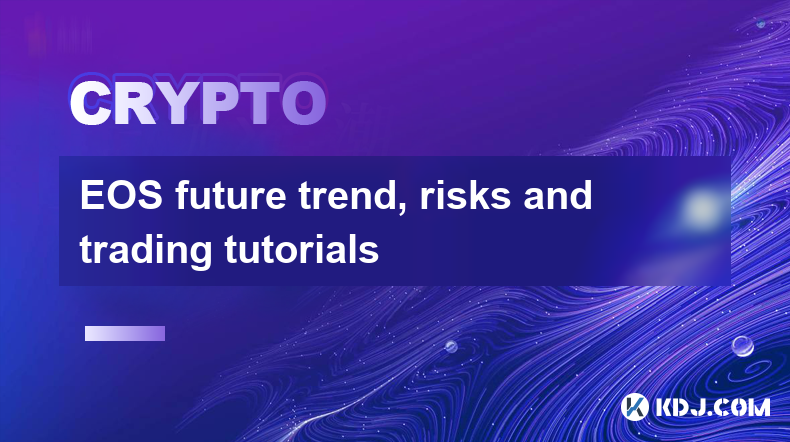 CRYPTO

EOS future trend, risks and trading tutorials

KDJ.COM